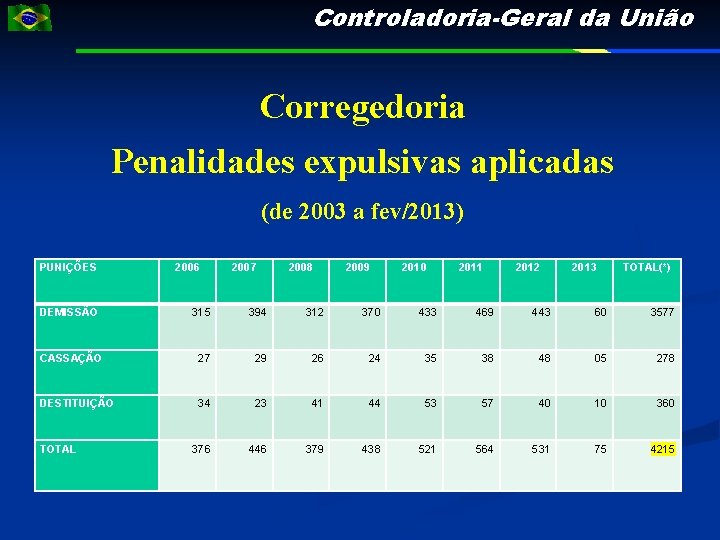 Controladoria-Geral da União

Corregedoria

Penalidades expulsivas aplicadas

(de 2003 a fev/2013)

| PUNIÇÕES | 2006 | 2007 | 2008 | 2009 | 2010 | 2011 | 2012 | 2013 | TOTAL(*) |
|---|---|---|---|---|---|---|---|---|---|
| DEMISSÃO | 315 | 394 | 312 | 370 | 433 | 469 | 443 | 60 | 3577 |
| CASSAÇÃO | 27 | 29 | 26 | 24 | 35 | 38 | 48 | 05 | 278 |
| DESTITUIÇÃO | 34 | 23 | 41 | 44 | 53 | 57 | 40 | 10 | 360 |
| TOTAL | 376 | 446 | 379 | 438 | 521 | 564 | 531 | 75 | 4215 |